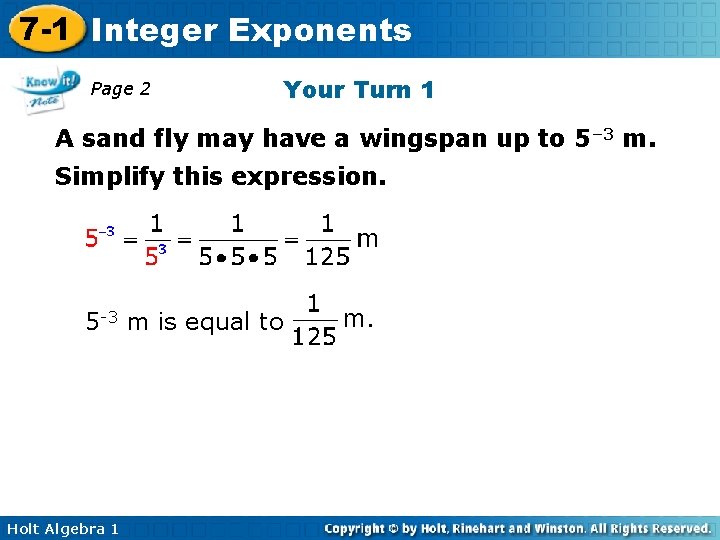 7-1 Integer Exponents

Know it! Note

Page 2

Your Turn 1

A sand fly may have a wingspan up to $5^{-3}$ m. Simplify this expression.

$5^{-3} = \frac{1}{5^3} = \frac{1}{5 \bullet 5 \bullet 5} = \frac{1}{125}$ m

$5^{-3}$ m is equal to $\frac{1}{125}$ m.

Holt Algebra 1

Copyright © by Holt, Rinehart and Winston. All Rights Reserved.